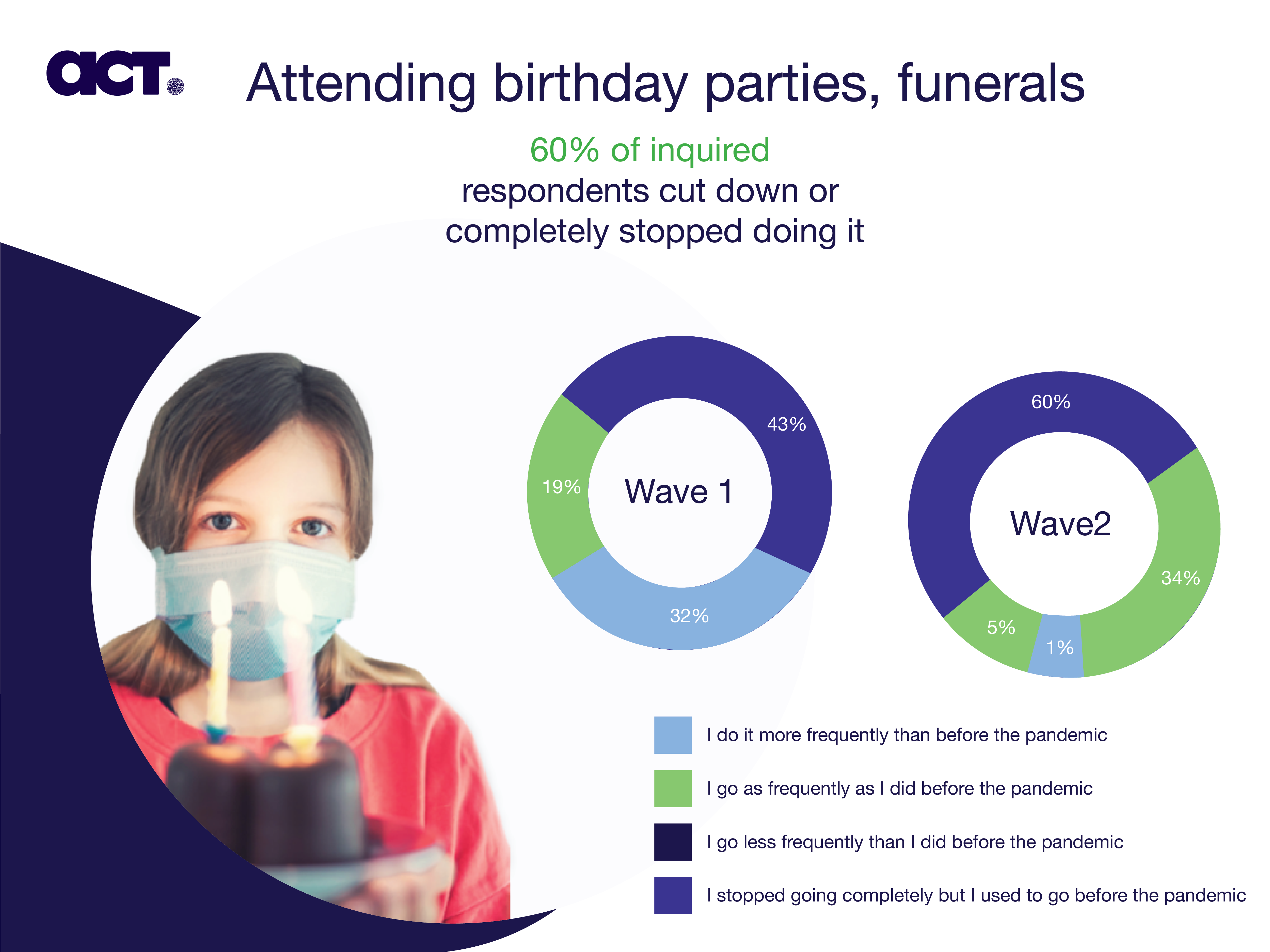 act.

Attending birthday parties, funerals

60% of inquired respondents cut down or completely stopped doing it

43%
19%
Wave 1
32%

60%
Wave2
34%
5%
1%

I do it more frequently than before the pandemic
I go as frequently as I did before the pandemic
I go less frequently than I did before the pandemic
I stopped going completely but I used to go before the pandemic